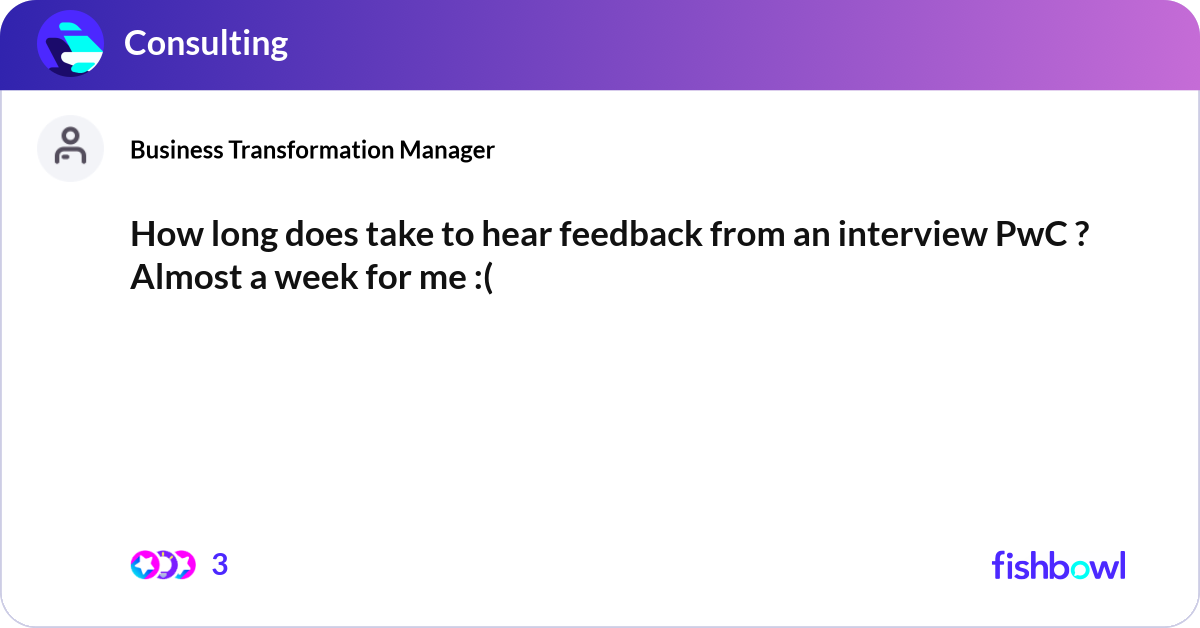 Consulting

Business Transformation Manager

How long does take to hear feedback from an interview PwC ? Almost a week for me :(

3

fishbowl